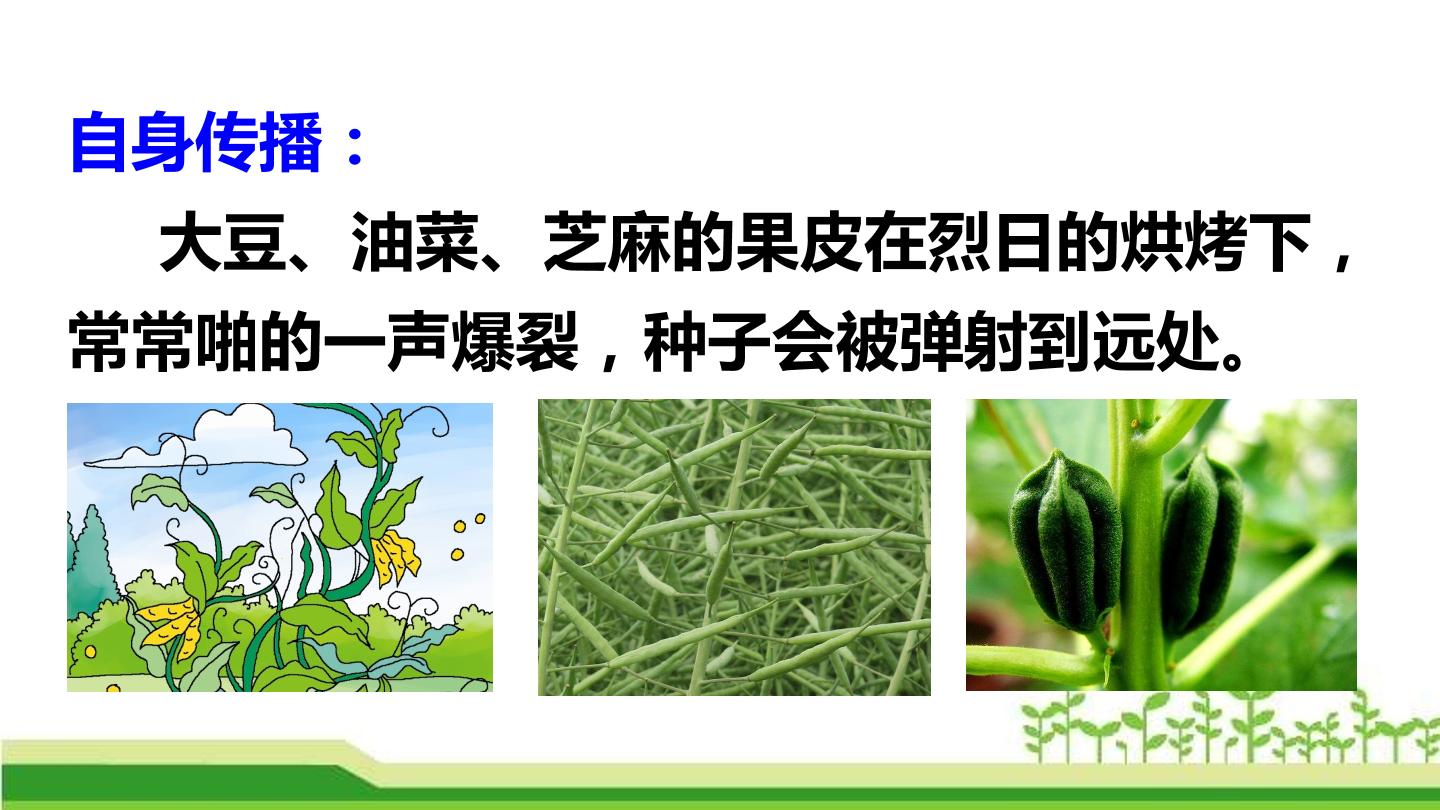 自身传播：

大豆、油菜、芝麻的果皮在烈日的烘烤下，常常啪的一声爆裂，种子会被弹射到远处。